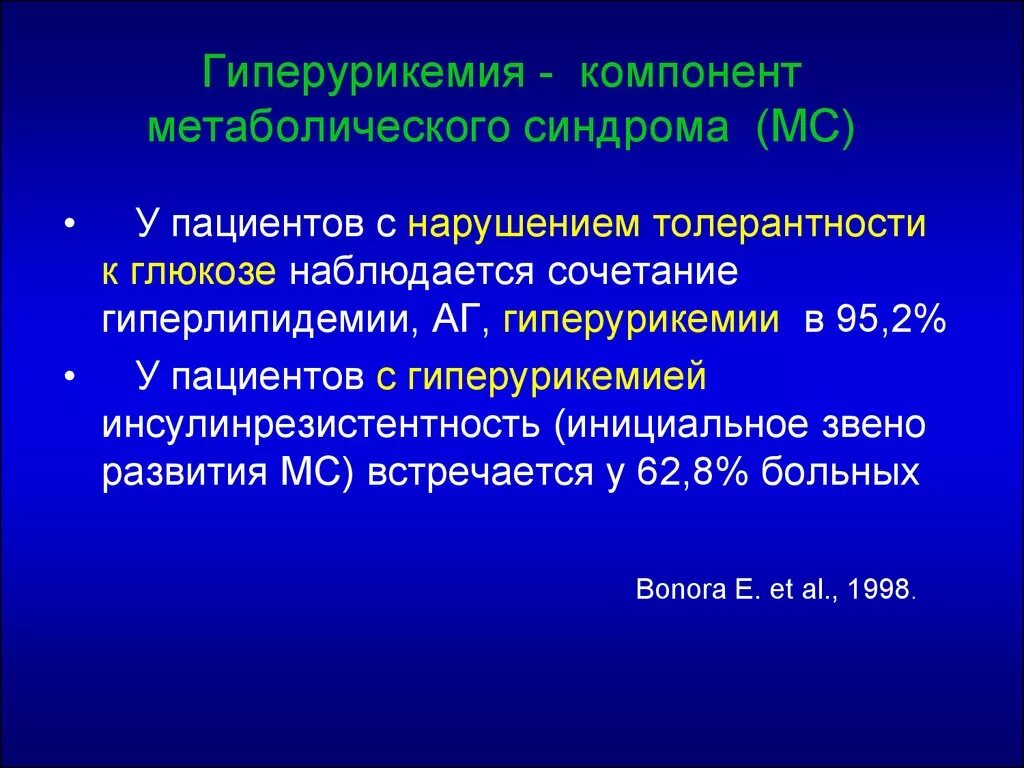 Гиперурикемия - компонент метаболического синдрома (МС)

• У пациентов с нарушением толерантности к глюкозе наблюдается сочетание гиперлипидемии, АГ, гиперурикемии в 95,2%

• У пациентов с гиперурикемией инсулинрезистентность (инициальное звено развития МС) встречается у 62,8% больных

Bonora E. et al., 1998.